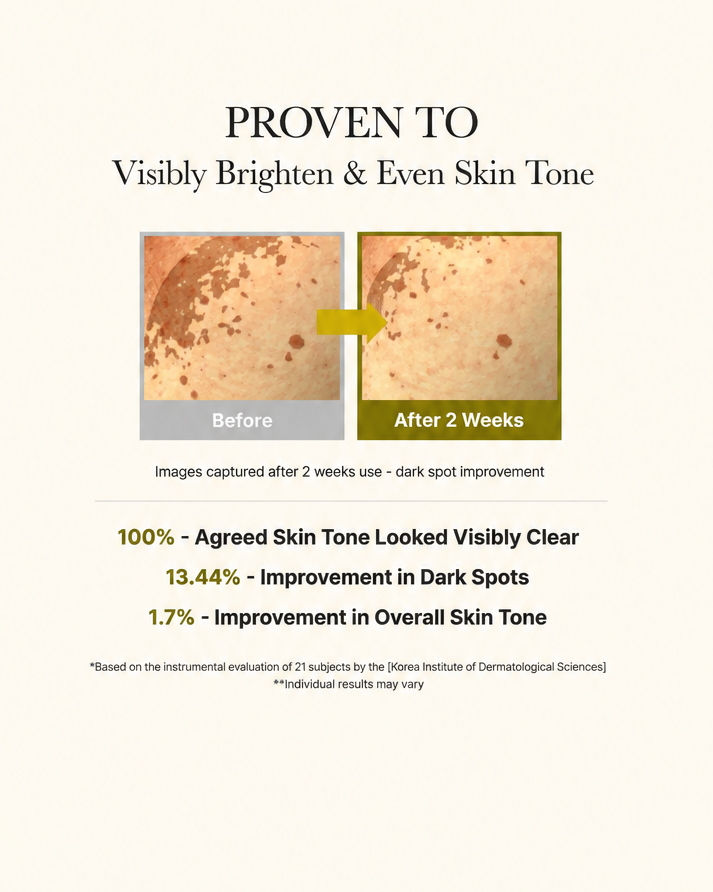 PROVEN TO
Visibly Brighten & Even Skin Tone

Before

After 2 Weeks

Images captured after 2 weeks use - dark spot improvement

100% - Agreed Skin Tone Looked Visibly Clear

13.44% - Improvement in Dark Spots

1.7% - Improvement in Overall Skin Tone

*Based on the instrumental evaluation of 21 subjects by the [Korea Institute of Dermatological Sciences]
**Individual results may vary